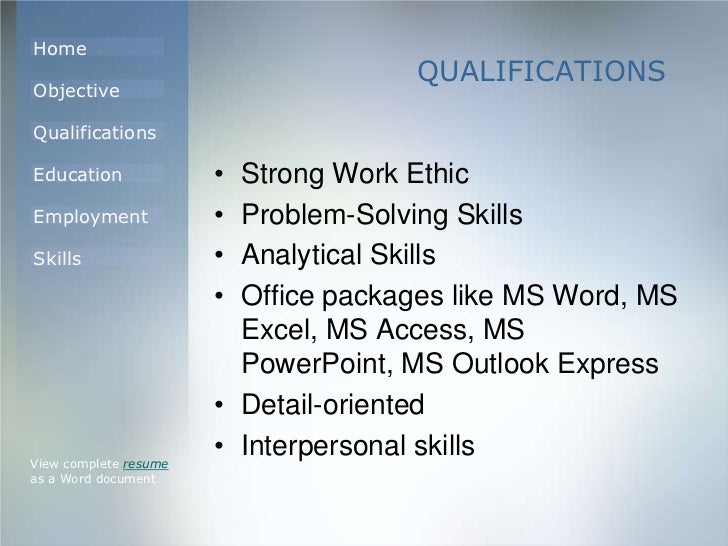 Home
Objective
Qualifications
Education
Employment
Skills

View complete resume as a Word document

QUALIFICATIONS

• Strong Work Ethic
• Problem-Solving Skills
• Analytical Skills
• Office packages like MS Word, MS Excel, MS Access, MS PowerPoint, MS Outlook Express
• Detail-oriented
• Interpersonal skills